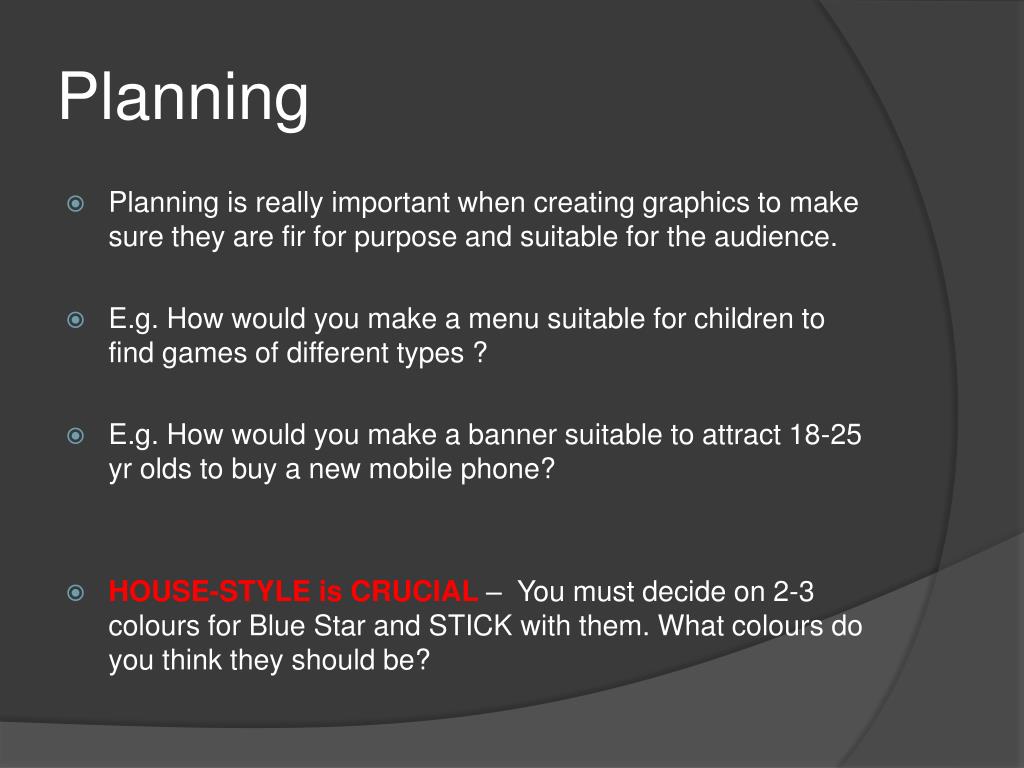 Planning

Planning is really important when creating graphics to make sure they are fir for purpose and suitable for the audience.

E.g. How would you make a menu suitable for children to find games of different types ?

E.g. How would you make a banner suitable to attract 18-25 yr olds to buy a new mobile phone?

HOUSE-STYLE is CRUCIAL – You must decide on 2-3 colours for Blue Star and STICK with them. What colours do you think they should be?